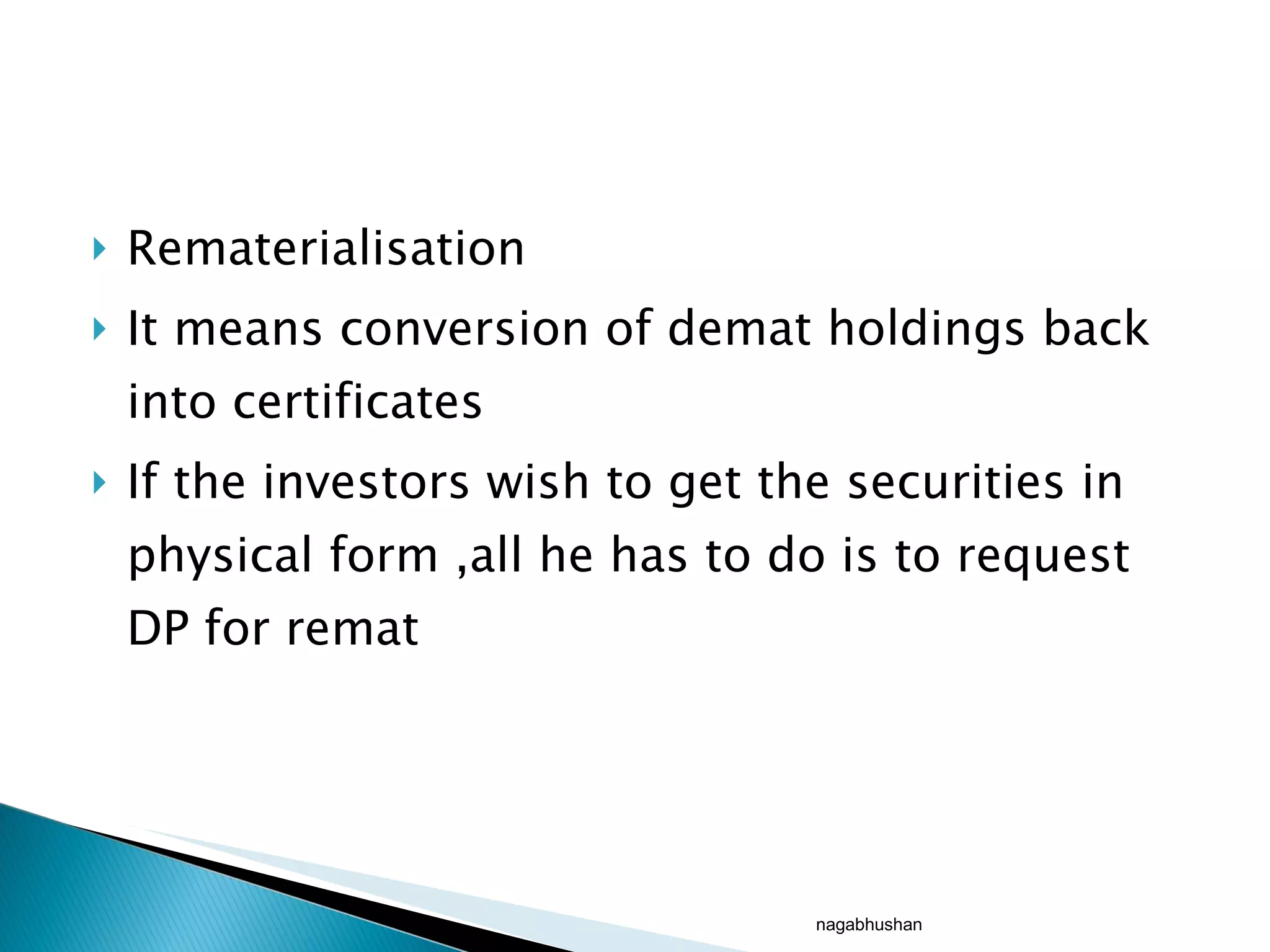 Rematerialisation

It means conversion of demat holdings back into certificates

If the investors wish to get the securities in physical form ,all he has to do is to request DP for remat

nagabhushan